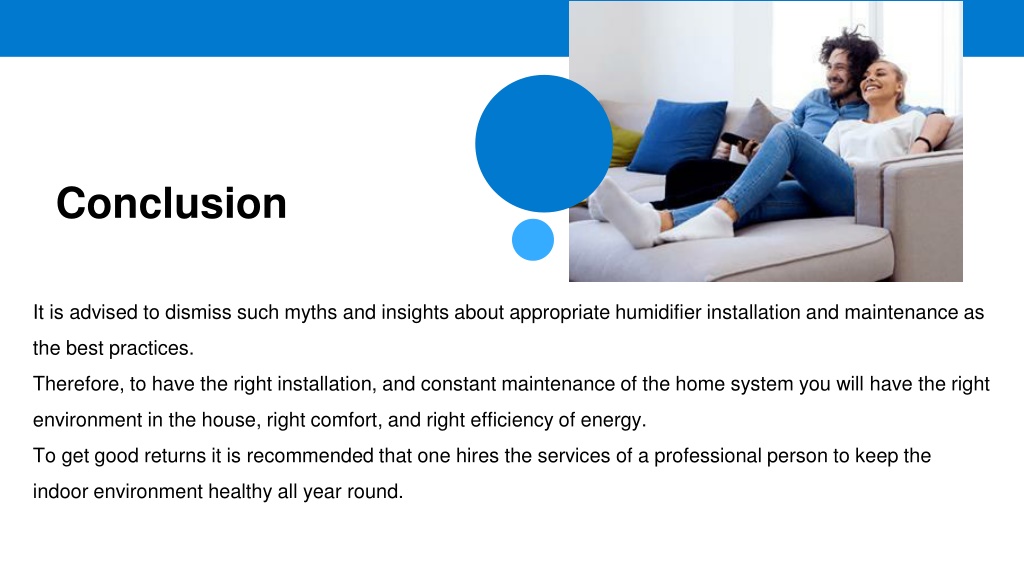 Conclusion

It is advised to dismiss such myths and insights about appropriate humidifier installation and maintenance as the best practices.
Therefore, to have the right installation, and constant maintenance of the home system you will have the right environment in the house, right comfort, and right efficiency of energy.
To get good returns it is recommended that one hires the services of a professional person to keep the indoor environment healthy all year round.